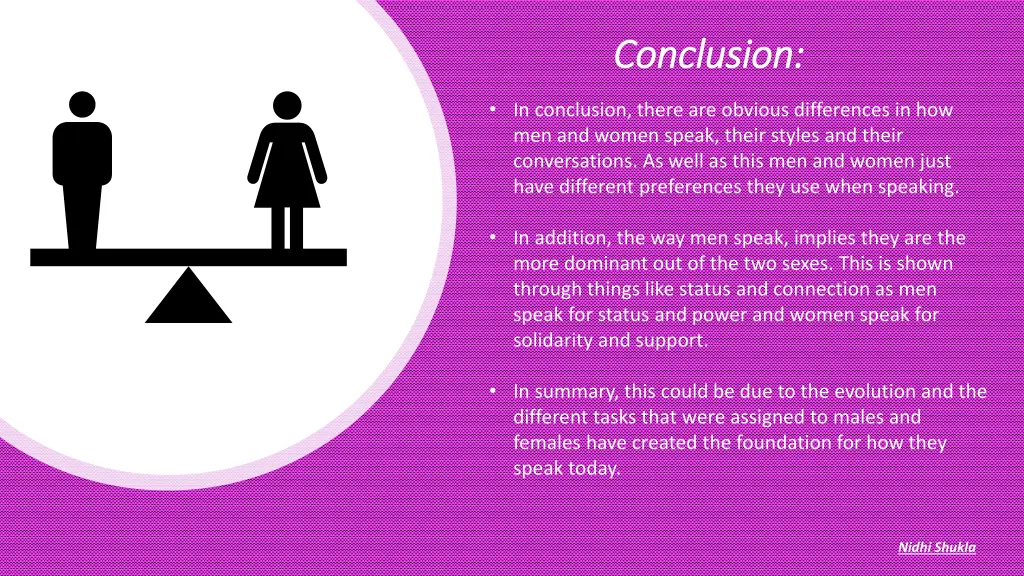 Conclusion:

• In conclusion, there are obvious differences in how men and women speak, their styles and their conversations. As well as this men and women just have different preferences they use when speaking.

• In addition, the way men speak, implies they are the more dominant out of the two sexes. This is shown through things like status and connection as men speak for status and power and women speak for solidarity and support.

• In summary, this could be due to the evolution and the different tasks that were assigned to males and females have created the foundation for how they speak today.

Nidhi Shukla